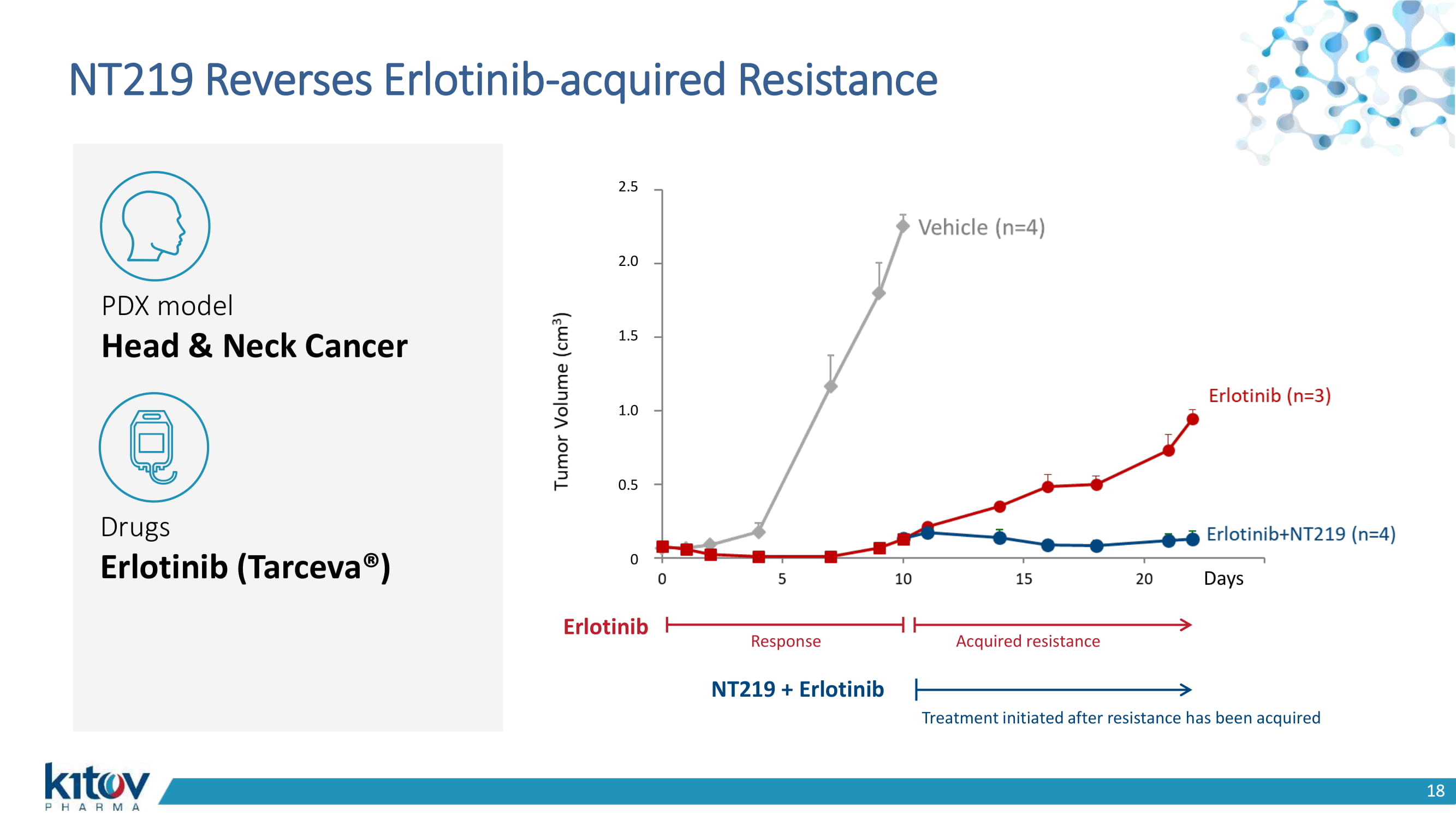 NT219 Reverses Erlotinib-acquired Resistance

PDX model
Head & Neck Cancer

Drugs
Erlotinib (Tarceva®)

Tumor Volume ($cm^3$)

2.5
2.0
1.5
1.0
0.5
0

0 5 10 15 20 Days

Vehicle (n=4)
Erlotinib (n=3)
Erlotinib+NT219 (n=4)

Erlotinib
Response
Acquired resistance

NT219 + Erlotinib
Treatment initiated after resistance has been acquired

kitov
PHARMA

18